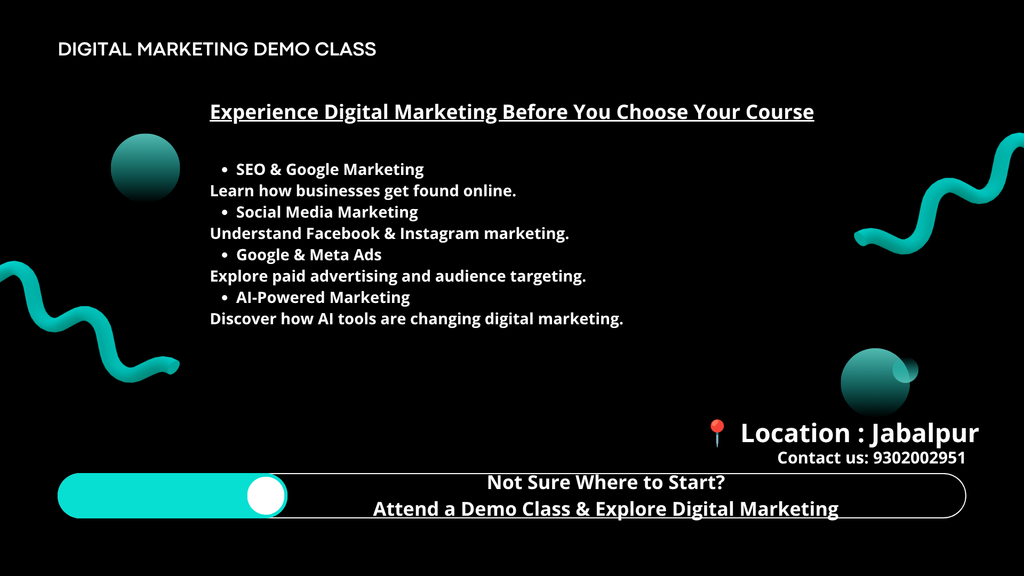 DIGITAL MARKETING DEMO CLASS

Experience Digital Marketing Before You Choose Your Course

• SEO & Google Marketing
Learn how businesses get found online.
• Social Media Marketing
Understand Facebook & Instagram marketing.
• Google & Meta Ads
Explore paid advertising and audience targeting.
• AI-Powered Marketing
Discover how AI tools are changing digital marketing.

📍 Location : Jabalpur
Contact us: 9302002951

Not Sure Where to Start?
Attend a Demo Class & Explore Digital Marketing